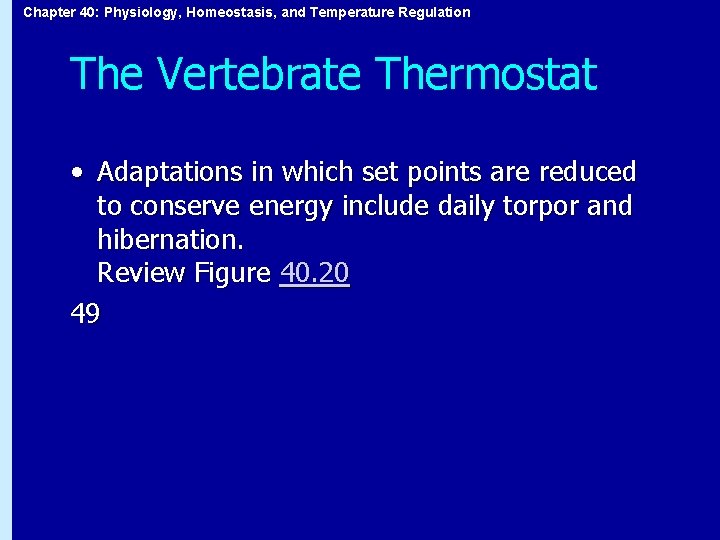 Chapter 40: Physiology, Homeostasis, and Temperature Regulation

The Vertebrate Thermostat

• Adaptations in which set points are reduced to conserve energy include daily torpor and hibernation.
Review Figure 40.20

49